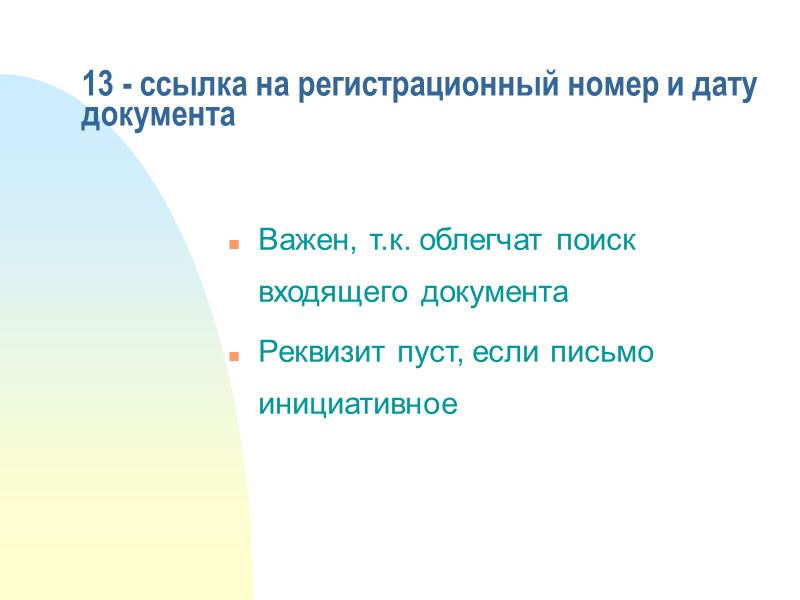 13 - ссылка на регистрационный номер и дату документа

- Важен, т.к. облегчат поиск входящего документа
- Реквизит пуст, если письмо инициативное